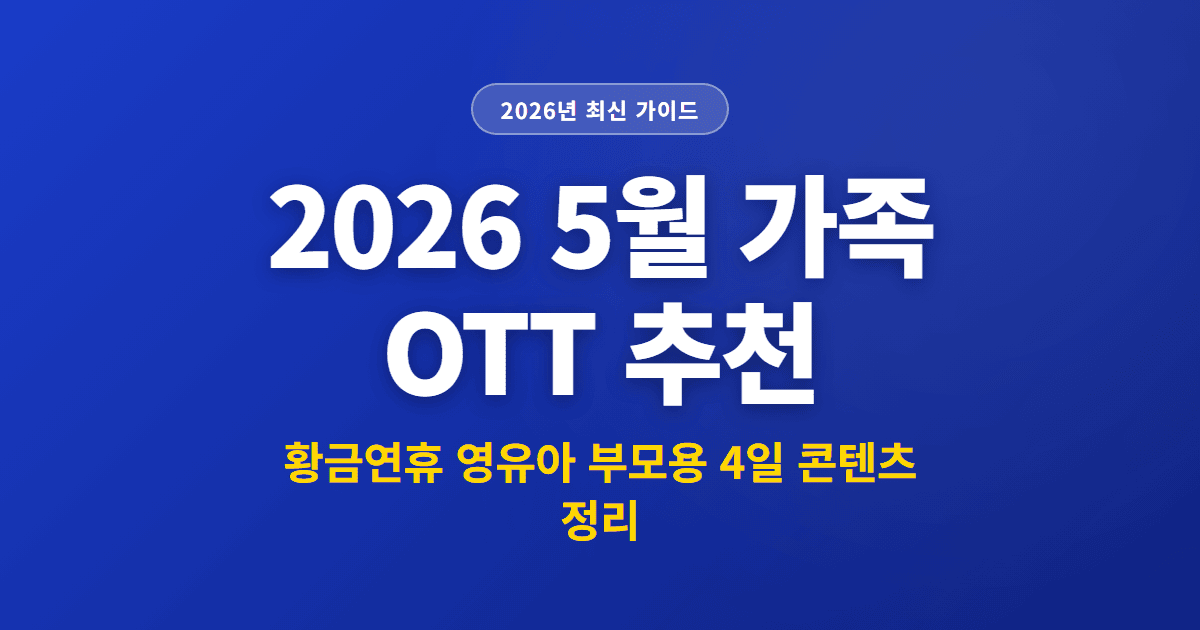 2026년 최신 가이드

2026 5월 가족 OTT 추천

황금연휴 영유아 부모용 4일 콘텐츠 정리